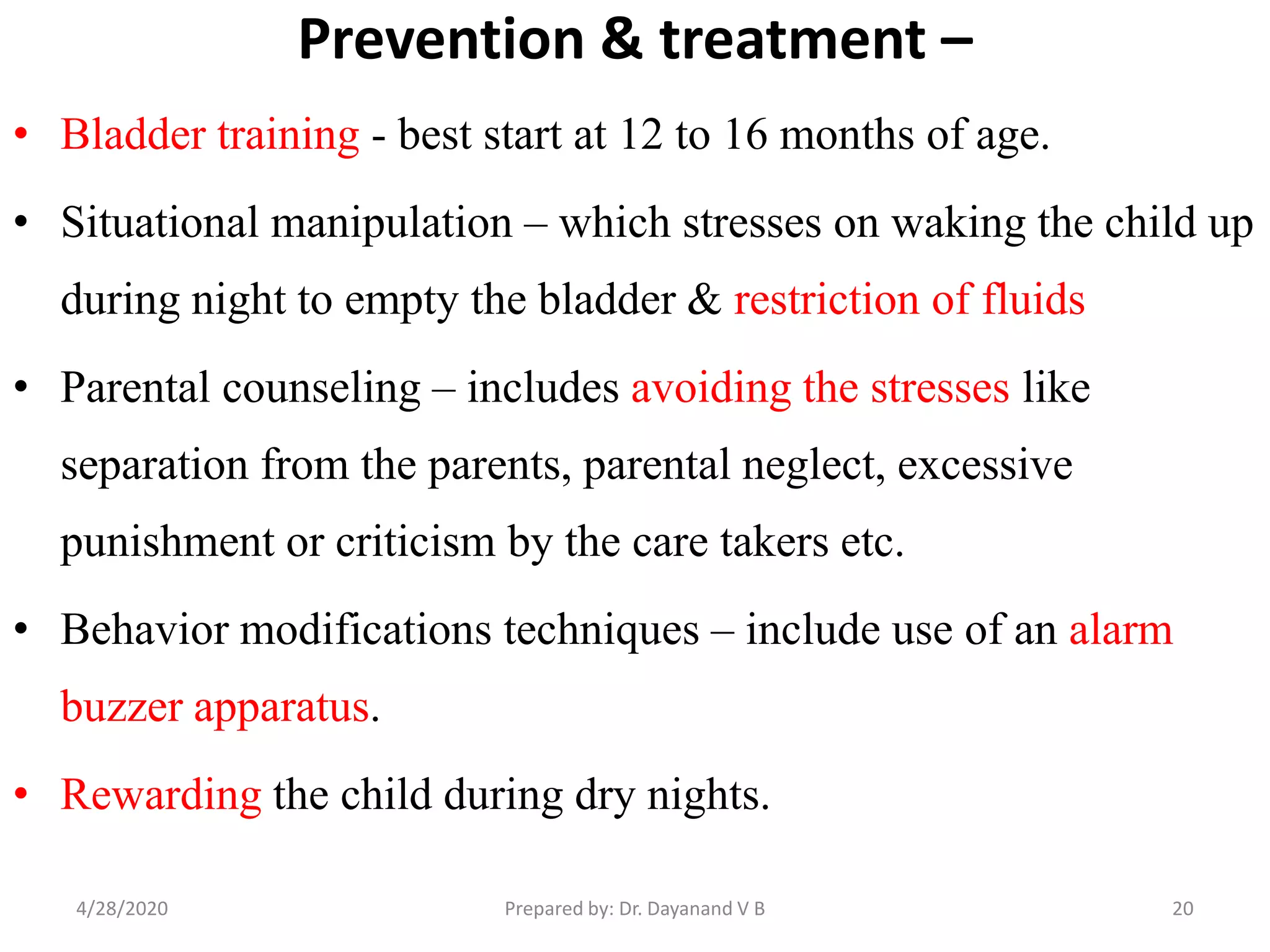 Prevention & treatment –

• Bladder training - best start at 12 to 16 months of age.

• Situational manipulation – which stresses on waking the child up during night to empty the bladder & restriction of fluids

• Parental counseling – includes avoiding the stresses like separation from the parents, parental neglect, excessive punishment or criticism by the care takers etc.

• Behavior modifications techniques – include use of an alarm buzzer apparatus.

• Rewarding the child during dry nights.

4/28/2020

Prepared by: Dr. Dayanand V B

20